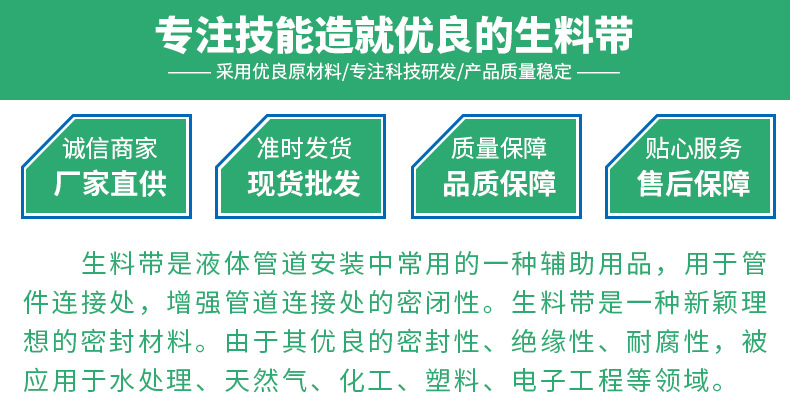 专注技能造就优良的生料带

—— 采用优良原材料/专注科技研发/产品质量稳定 ——

诚信商家
厂家直供

准时发货
现货批发

质量保障
品质保障

贴心服务
售后保障

生料带是液体管道安装中常用的一种辅助用品，用于管件连接处，增强管道连接处的密闭性。生料带是一种新颖理想的密封材料。由于其优良的密封性、绝缘性、耐腐性，被应用于水处理、天然气、化工、塑料、电子工程等领域。